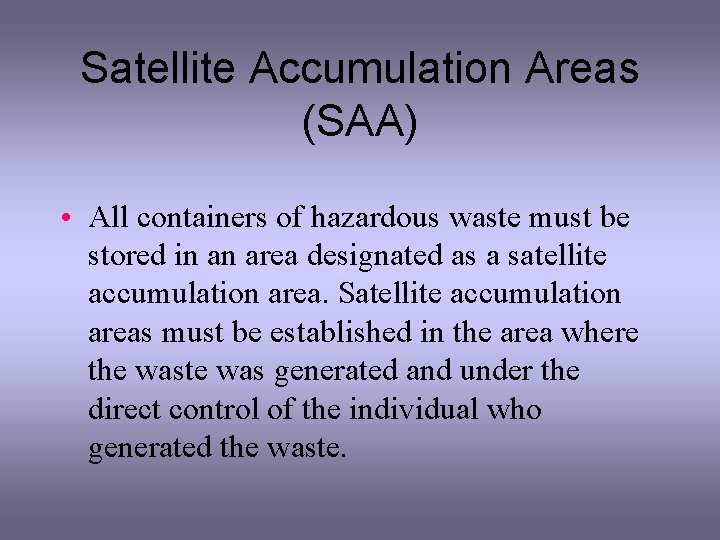 Satellite Accumulation Areas (SAA)

• All containers of hazardous waste must be stored in an area designated as a satellite accumulation area. Satellite accumulation areas must be established in the area where the waste was generated and under the direct control of the individual who generated the waste.